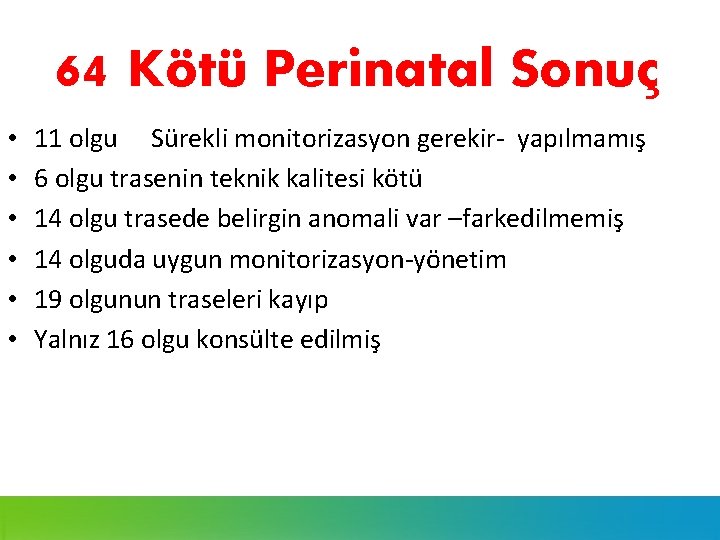 64 Kötü Perinatal Sonuç

• 11 olgu Sürekli monitorizasyon gerekir- yapılmamış
• 6 olgu trasenin teknik kalitesi kötü
• 14 olgu trasede belirgin anomali var –farkedilmemiş
• 14 olguda uygun monitorizasyon-yönetim
• 19 olgunun traseleri kayıp
• Yalnız 16 olgu konsülte edilmiş